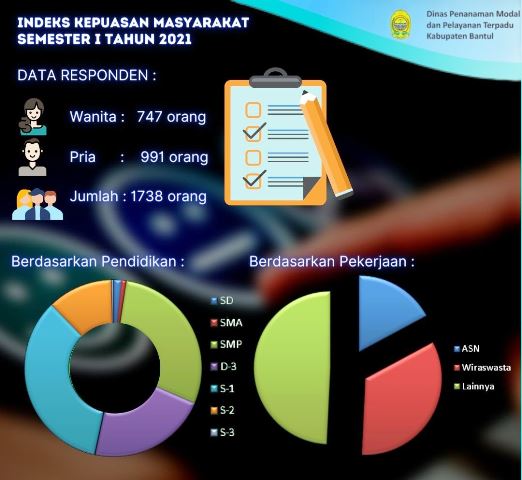 INDEKS KEPUASAN MASYARAKAT
SEMESTER I TAHUN 2021

Dinas Penanaman Modal dan Pelayanan Terpadu Kabupaten Bantul

DATA RESPONDEN :

Wanita : 747 orang

Pria : 991 orang

Jumlah : 1738 orang

Berdasarkan Pendidikan :

SD
SMA
SMP
D-3
S-1
S-2
S-3

Berdasarkan Pekerjaan :

ASN
Wiraswasta
Lainnya